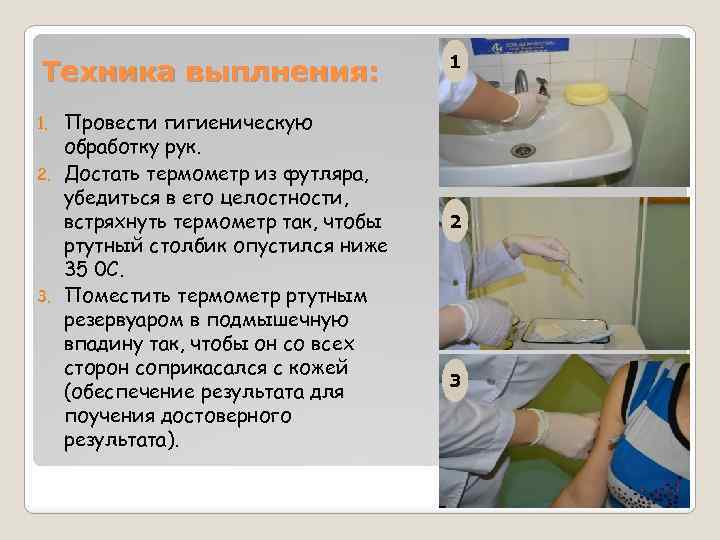 Техника выплнения:

1. Провести гигиеническую обработку рук.
2. Достать термометр из футляра, убедиться в его целостности, встряхнуть термометр так, чтобы ртутный столбик опустился ниже 35 0С.
3. Поместить термометр ртутным резервуаром в подмышечную впадину так, чтобы он со всех сторон соприкасался с кожей (обеспечение результата для поучения достоверного результата).

1

2

3